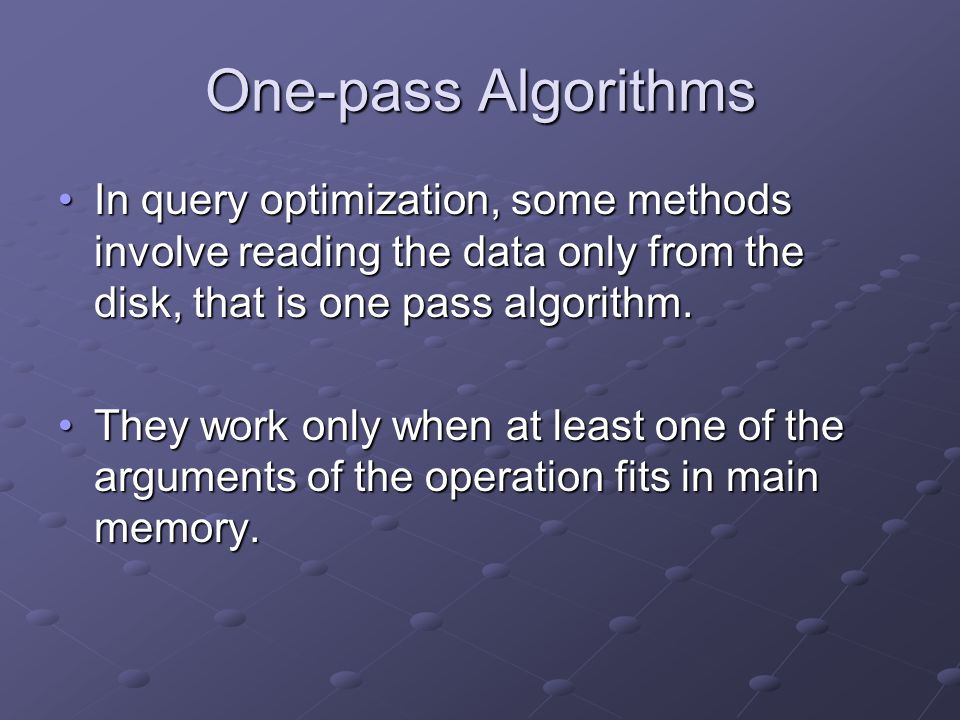 One-pass Algorithms

• In query optimization, some methods involve reading the data only from the disk, that is one pass algorithm.

• They work only when at least one of the arguments of the operation fits in main memory.